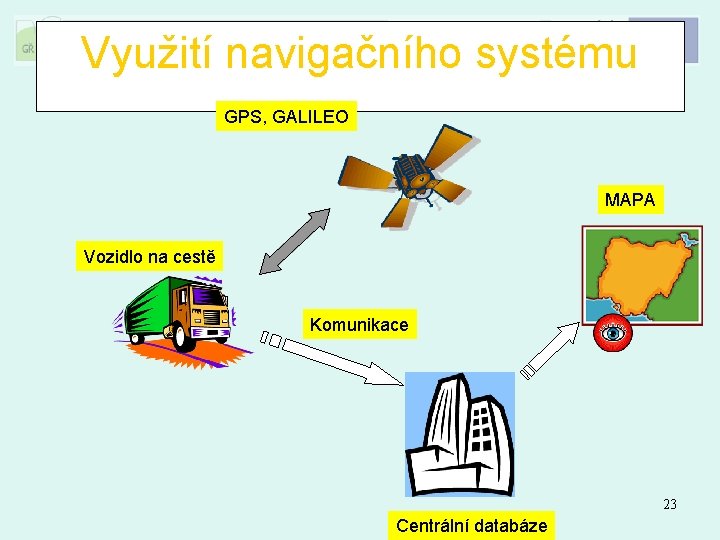 Využití navigačního systému

GPS, GALILEO

MAPA

Vozidlo na cestě

Komunikace

Centrální databáze

23